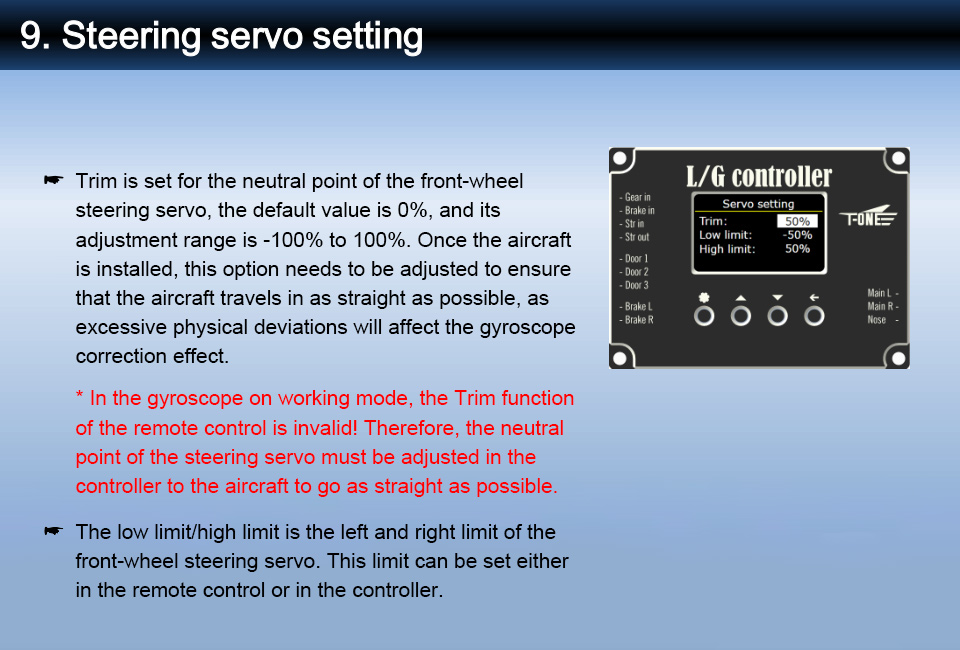 9. Steering servo setting

☛ Trim is set for the neutral point of the front-wheel steering servo, the default value is 0%, and its adjustment range is -100% to 100%. Once the aircraft is installed, this option needs to be adjusted to ensure that the aircraft travels in as straight as possible, as excessive physical deviations will affect the gyroscope correction effect.

* In the gyroscope on working mode, the Trim function of the remote control is invalid! Therefore, the neutral point of the steering servo must be adjusted in the controller to the aircraft to go as straight as possible.

☛ The low limit/high limit is the left and right limit of the front-wheel steering servo. This limit can be set either in the remote control or in the controller.

L/G controller
- Gear in
- Brake in
- Str in
- Str out
- Door 1
- Door 2
- Door 3
- Brake L
- Brake R
Servo setting
Trim: 50%
Low limit: -50%
High limit: 50%
T-ONE
Main L -
Main R -
Nose -